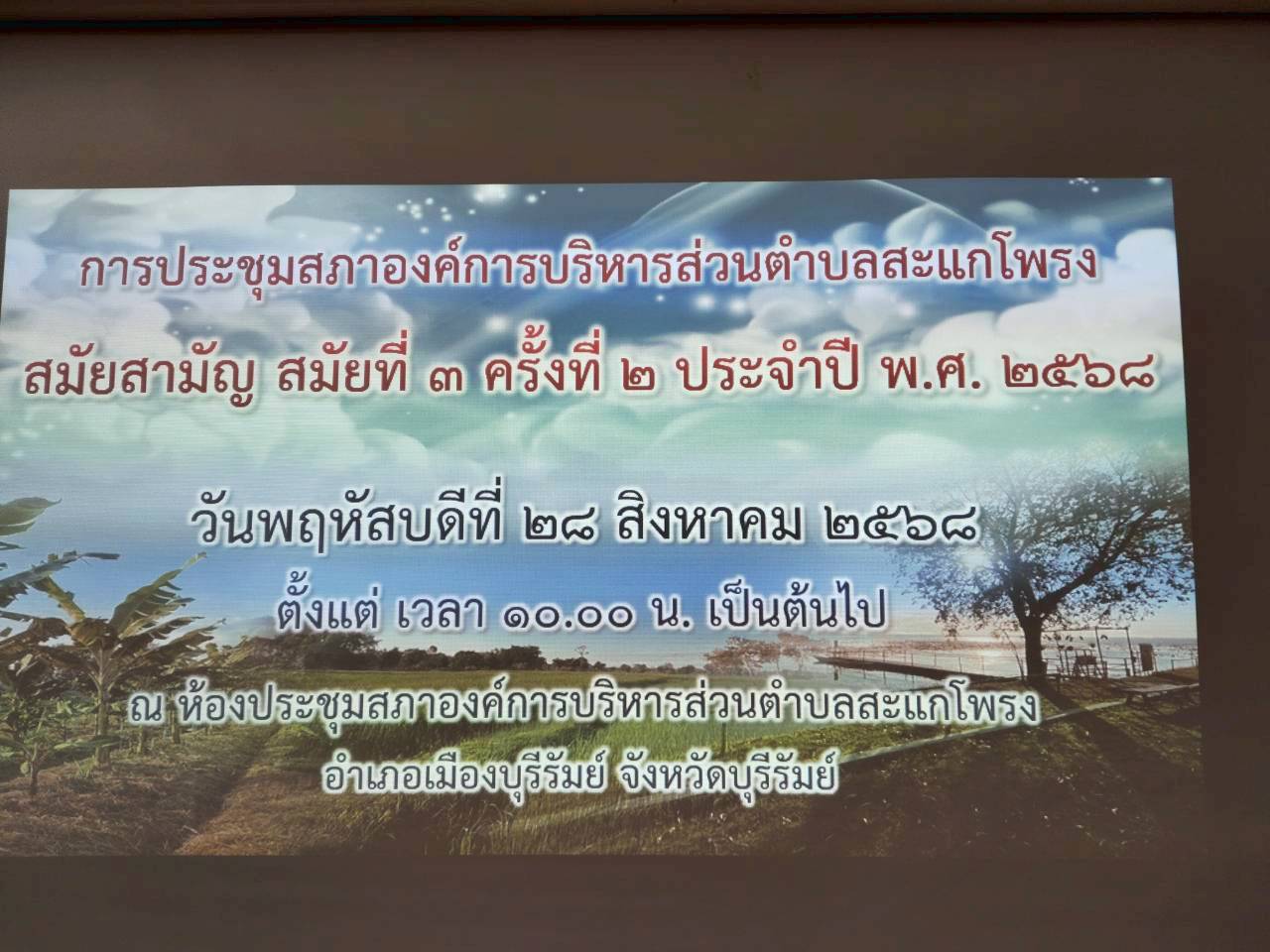 การประชุมสภาองค์การบริหารส่วนตำบลสะแกโพรง

สมัยสามัญ สมัยที่ ๓ ครั้งที่ ๒ ประจำปี พ.ศ. ๒๕๖๘

วันพฤหัสบดีที่ ๒๘ สิงหาคม ๒๕๖๘

ตั้งแต่ เวลา ๑๐.๐๐ น. เป็นต้นไป

ณ ห้องประชุมสภาองค์การบริหารส่วนตำบลสะแกโพรง

อำเภอเมืองบุรีรัมย์ จังหวัดบุรีรัมย์